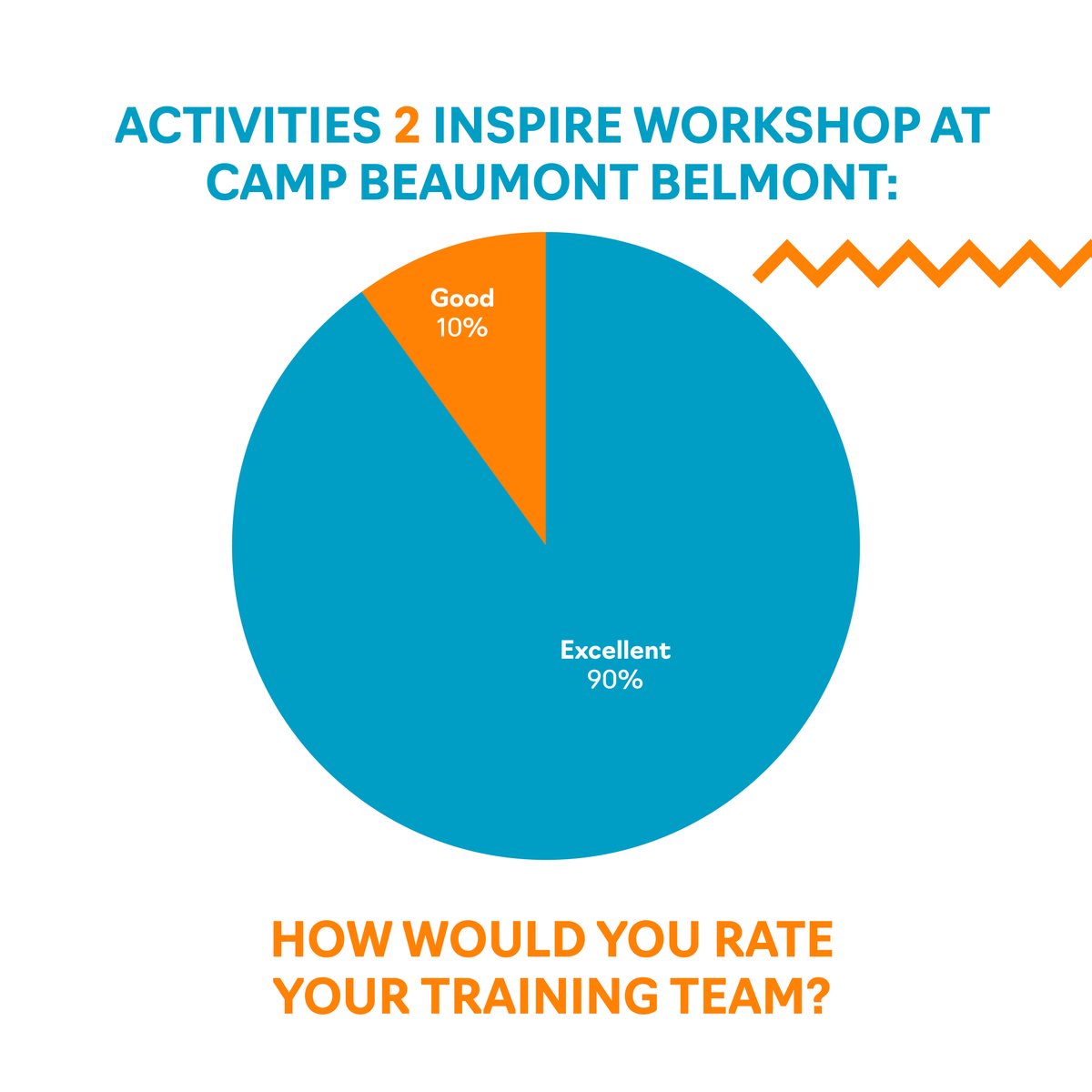 ACTIVITIES 2 INSPIRE WORKSHOP AT CAMP BEAUMONT BELMONT:

Good
10%

Excellent
90%

HOW WOULD YOU RATE YOUR TRAINING TEAM?